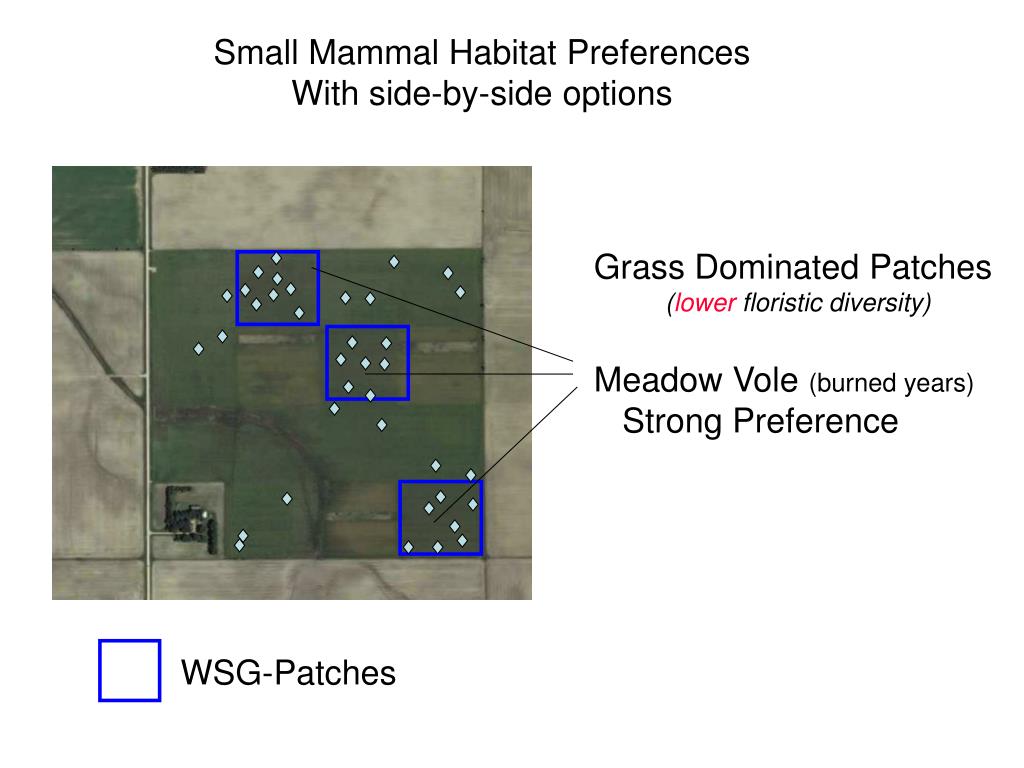 Small Mammal Habitat Preferences
With side-by-side options

Grass Dominated Patches
(lower floristic diversity)

Meadow Vole (burned years)
Strong Preference

WSG-Patches